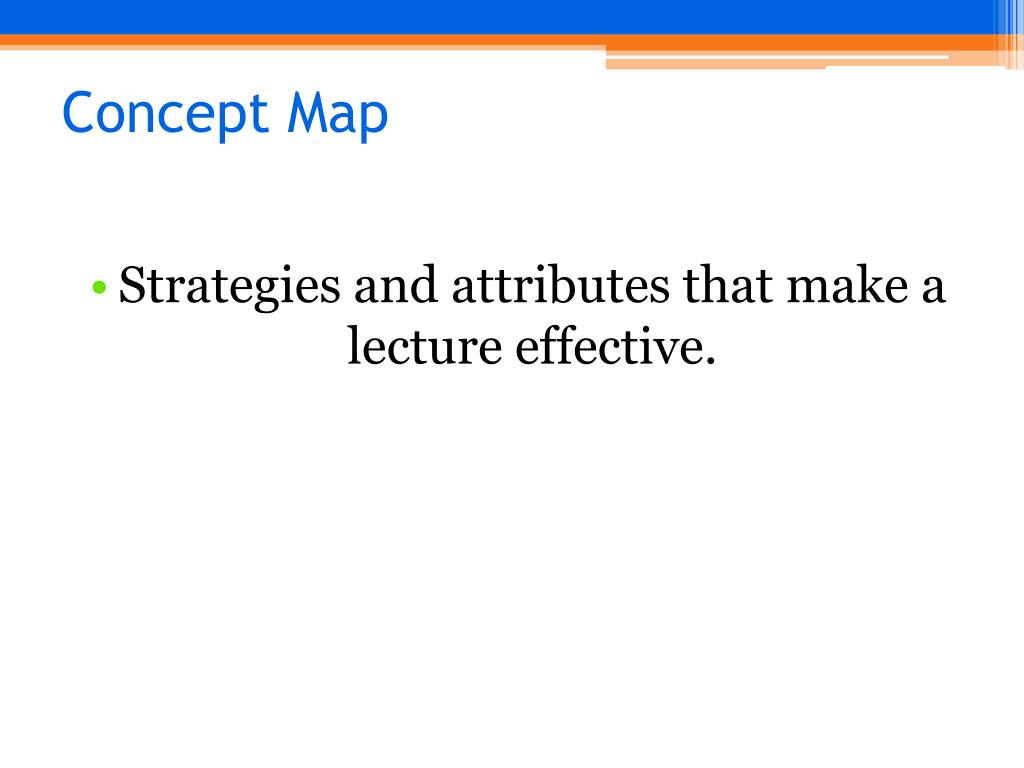 Concept Map

• Strategies and attributes that make a lecture effective.